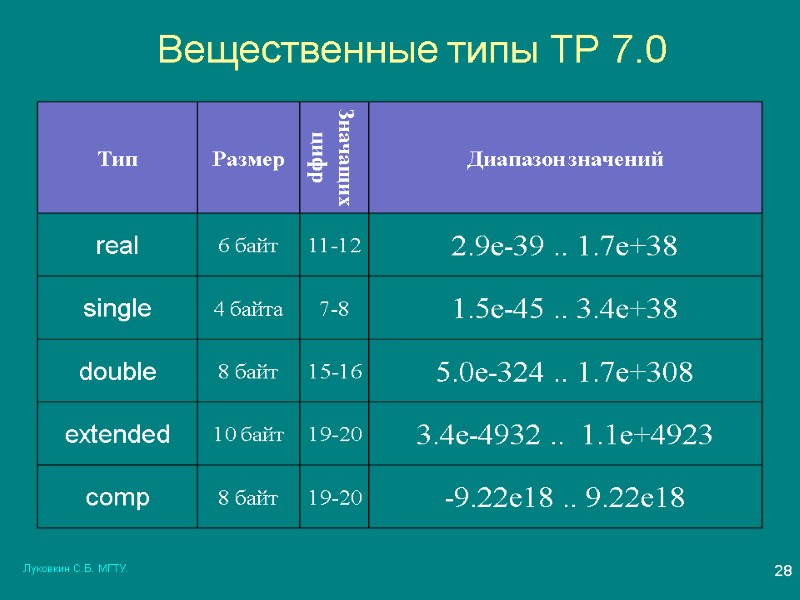 Вещественные типы TP 7.0

| Тип | Размер | Значащих цифр | Диапазон значений |
|---|---|---|---|
| real | 6 байт | 11-12 | 2.9e-39 .. 1.7e+38 |
| single | 4 байта | 7-8 | 1.5e-45 .. 3.4e+38 |
| double | 8 байт | 15-16 | 5.0e-324 .. 1.7e+308 |
| extended | 10 байт | 19-20 | 3.4e-4932 .. 1.1e+4923 |
| comp | 8 байт | 19-20 | -9.22e18 .. 9.22e18 |

Луковкин С.Б. МГТУ.

28